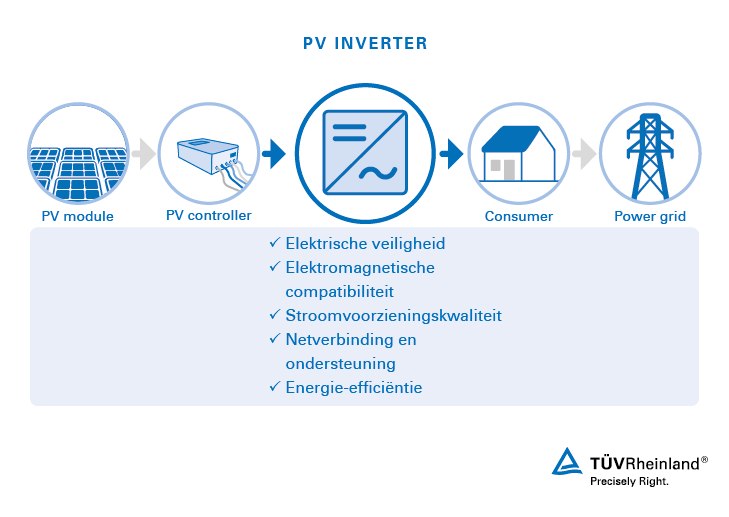 PV INVERTER

PV module

PV controller

Consumer

Power grid

✓ Elektrische veiligheid
✓ Elektromagnetische compatibiliteit
✓ Stroomvoorzieningskwaliteit
✓ Netverbinding en ondersteuning
✓ Energie-efficiëntie

TÜVRheinland®
Precisely Right.